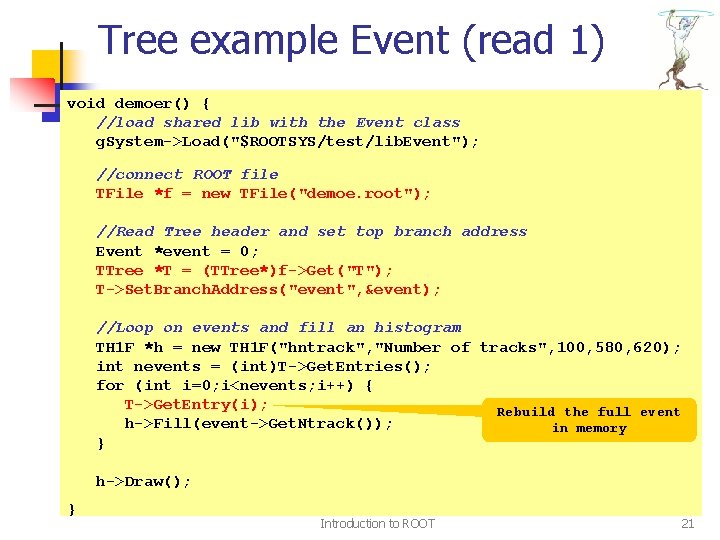 Tree example Event (read 1)

void demoer() {
   //load shared lib with the Event class
   gSystem->Load("$ROOTSYS/test/libEvent");

   //connect ROOT file
   TFile *f = new TFile("demoe.root");

   //Read Tree header and set top branch address
   Event *event = 0;
   TTree *T = (TTree*)f->Get("T");
   T->SetBranchAddress("event",&event);

   //Loop on events and fill an histogram
   TH1F *h = new TH1F("hntrack","Number of tracks",100,580,620);
   int nevents = (int)T->GetEntries();
   for (int i=0;i<nevents;i++) {
      T->GetEntry(i);
      h->Fill(event->GetNtrack());
   }

   h->Draw();
}

Rebuild the full event in memory

Introduction to ROOT

21